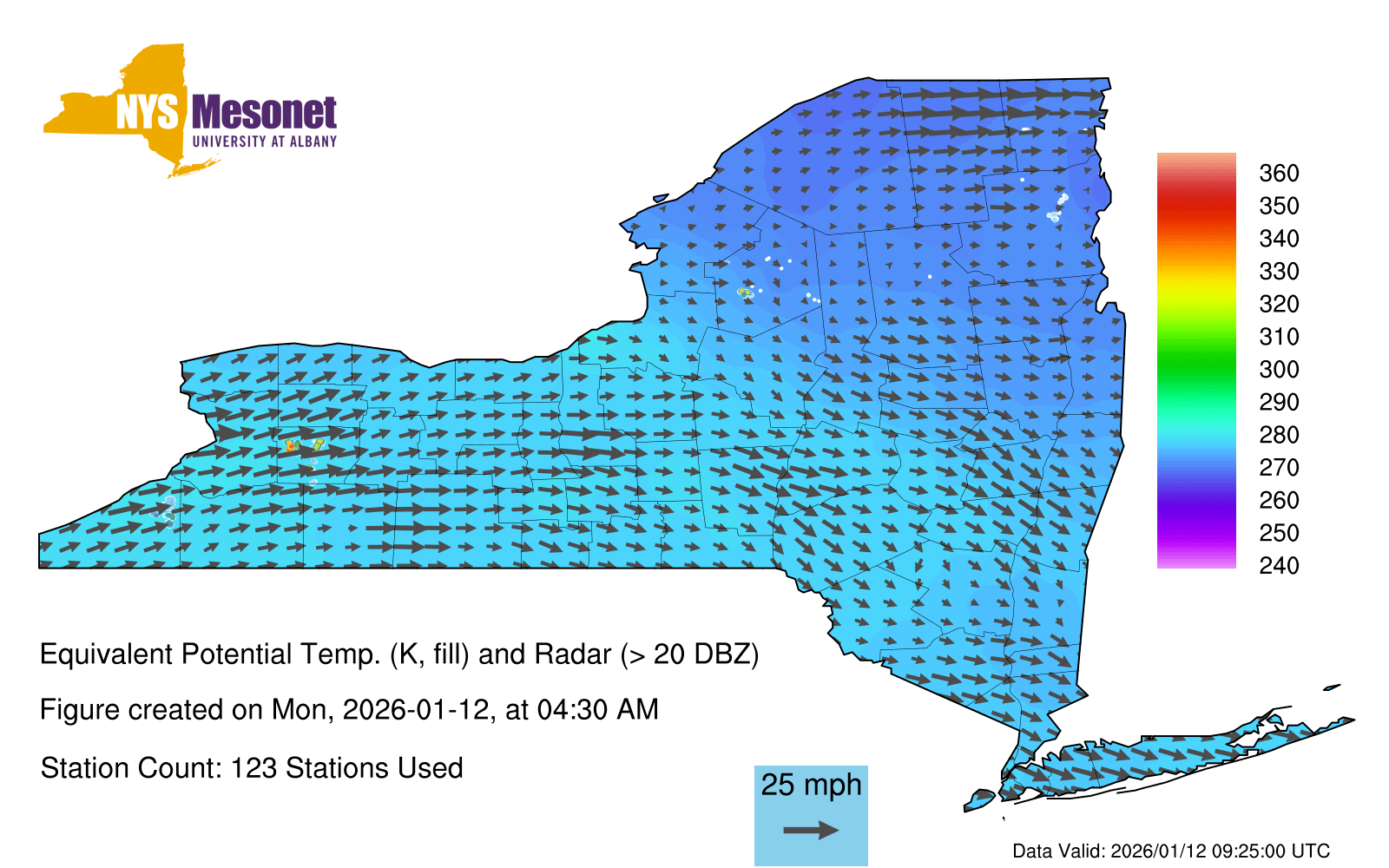 NYS Mesonet
UNIVERSITY AT ALBANY

360
350
340
330
320
310
300
290
280
270
260
250
240

Equivalent Potential Temp. (K, fill) and Radar (> 20 DBZ)

Figure created on Mon, 2026-01-12, at 04:30 AM

Station Count: 123 Stations Used

25 mph

Data Valid: 2026/01/12 09:25:00 UTC